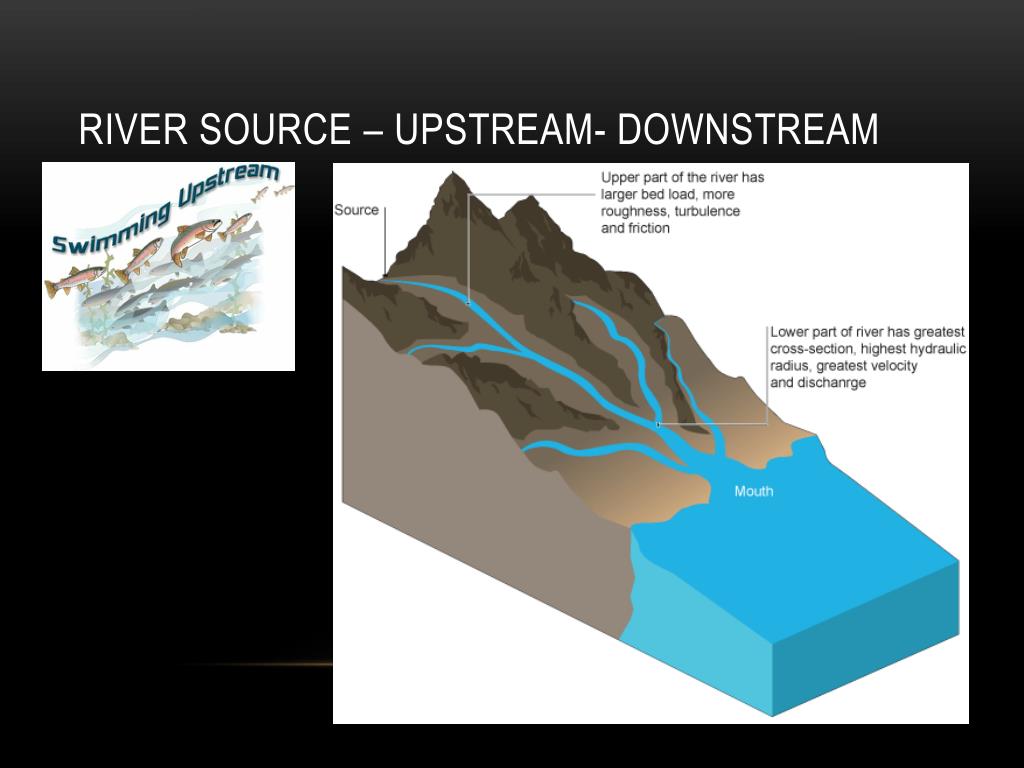 RIVER SOURCE – UPSTREAM- DOWNSTREAM

Swimming Upstream

Source

Upper part of the river has larger bed load, more roughness, turbulence and friction

Lower part of river has greatest cross-section, highest hydraulic radius, greatest velocity and dischanrge

Mouth